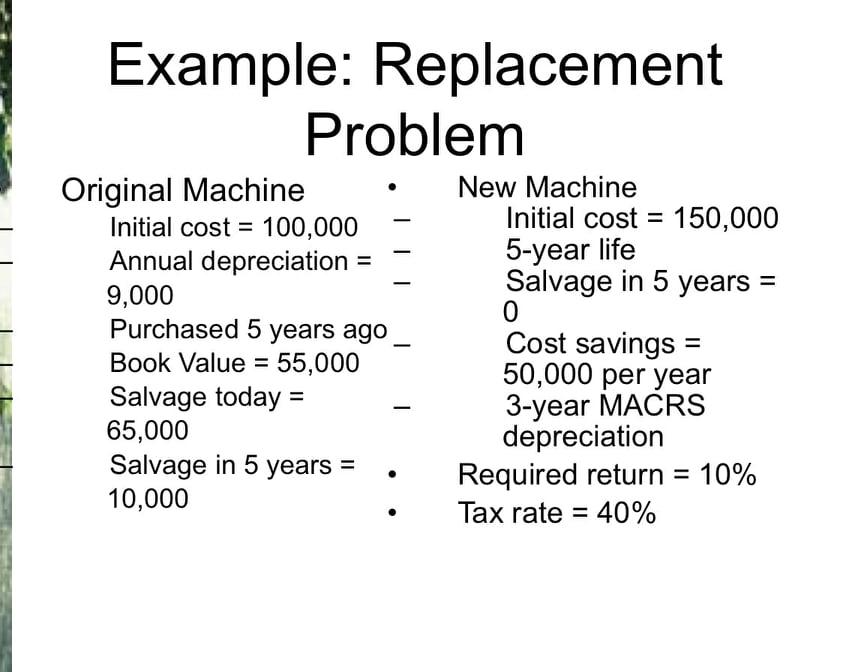 Example: Replacement Problem

Original Machine
– Initial cost = 100,000
– Annual depreciation = 9,000
– Purchased 5 years ago
– Book Value = 55,000
– Salvage today = 65,000
– Salvage in 5 years = 10,000

• New Machine
– Initial cost = 150,000
– 5-year life
– Salvage in 5 years = 0
– Cost savings = 50,000 per year
– 3-year MACRS depreciation
• Required return = 10%
• Tax rate = 40%